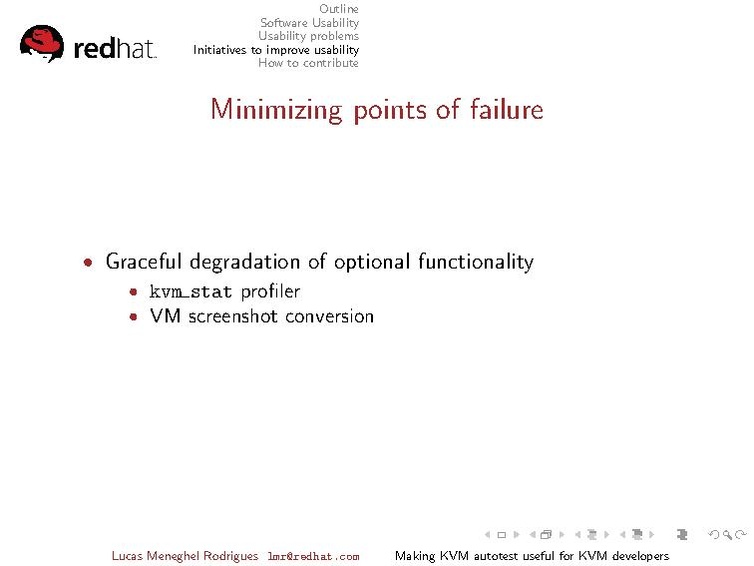 redhat.

Outline
Software Usability
Usability problems
Initiatives to improve usability
How to contribute

Minimizing points of failure

• Graceful degradation of optional functionality
  • kvm_stat profiler
  • VM screenshot conversion

Lucas Meneghel Rodrigues lmr@redhat.com Making KVM autotest useful for KVM developers